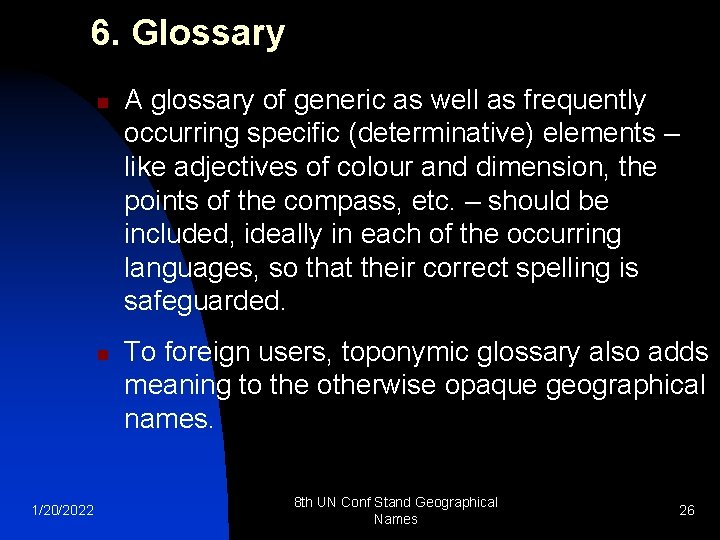 6. Glossary

A glossary of generic as well as frequently occurring specific (determinative) elements – like adjectives of colour and dimension, the points of the compass, etc. – should be included, ideally in each of the occurring languages, so that their correct spelling is safeguarded.

To foreign users, toponymic glossary also adds meaning to the otherwise opaque geographical names.

1/20/2022

8th UN Conf Stand Geographical Names

26